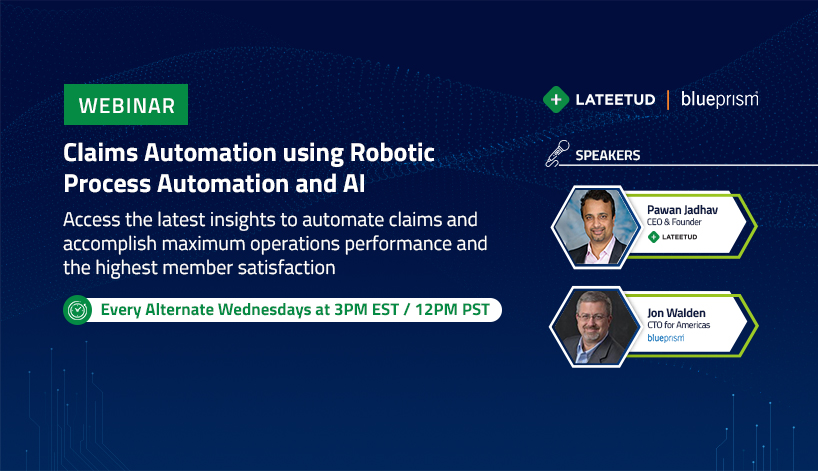 WEBINAR

Claims Automation using Robotic Process Automation and AI

Access the latest insights to automate claims and accomplish maximum operations performance and the highest member satisfaction

Every Alternate Wednesdays at 3PM EST / 12PM PST

LATEETUD | blueprism

SPEAKERS

Pawan Jadhav
CEO & Founder
LATEETUD

Jon Walden
CTO for Americas
blueprism